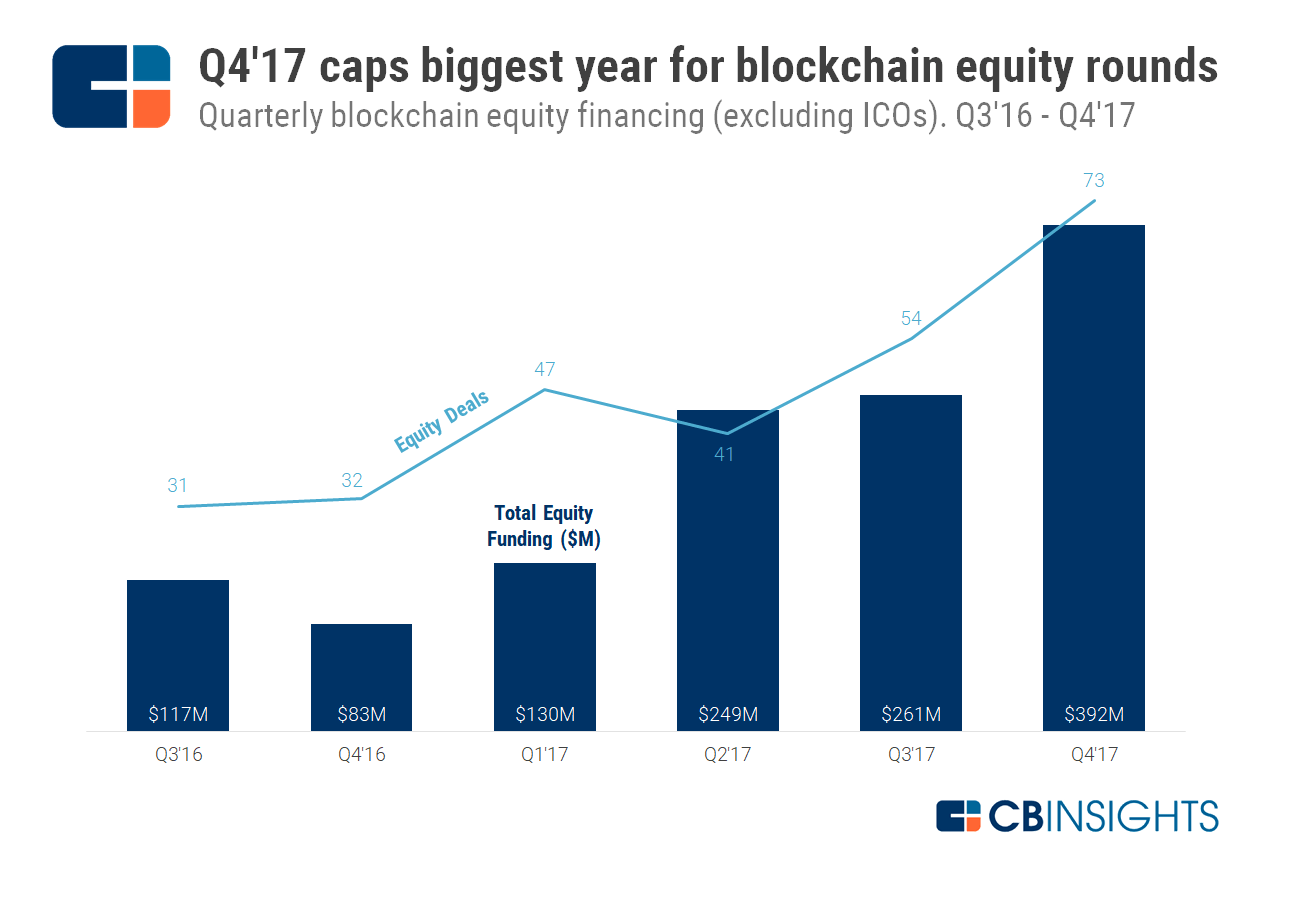 Q4'17 caps biggest year for blockchain equity rounds
Quarterly blockchain equity financing (excluding ICOs). Q3'16 - Q4'17

Equity Deals

31
32
47
41
54
73

Total Equity Funding ($M)

$117M
$83M
$130M
$249M
$261M
$392M

Q3'16
Q4'16
Q1'17
Q2'17
Q3'17
Q4'17

CBINSIGHTS